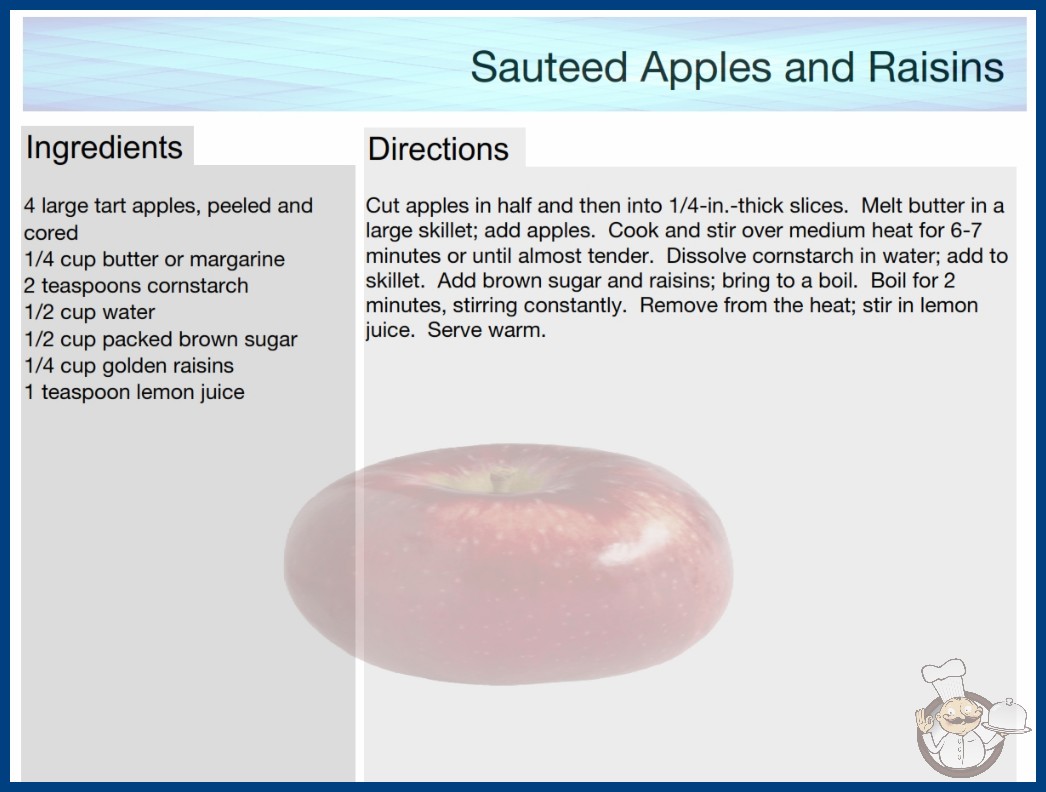 Sauteed Apples and Raisins

Ingredients

4 large tart apples, peeled and cored
1/4 cup butter or margarine
2 teaspoons cornstarch
1/2 cup water
1/2 cup packed brown sugar
1/4 cup golden raisins
1 teaspoon lemon juice

Directions

Cut apples in half and then into 1/4-in.-thick slices. Melt butter in a large skillet; add apples. Cook and stir over medium heat for 6-7 minutes or until almost tender. Dissolve cornstarch in water; add to skillet. Add brown sugar and raisins; bring to a boil. Boil for 2 minutes, stirring constantly. Remove from the heat; stir in lemon juice. Serve warm.